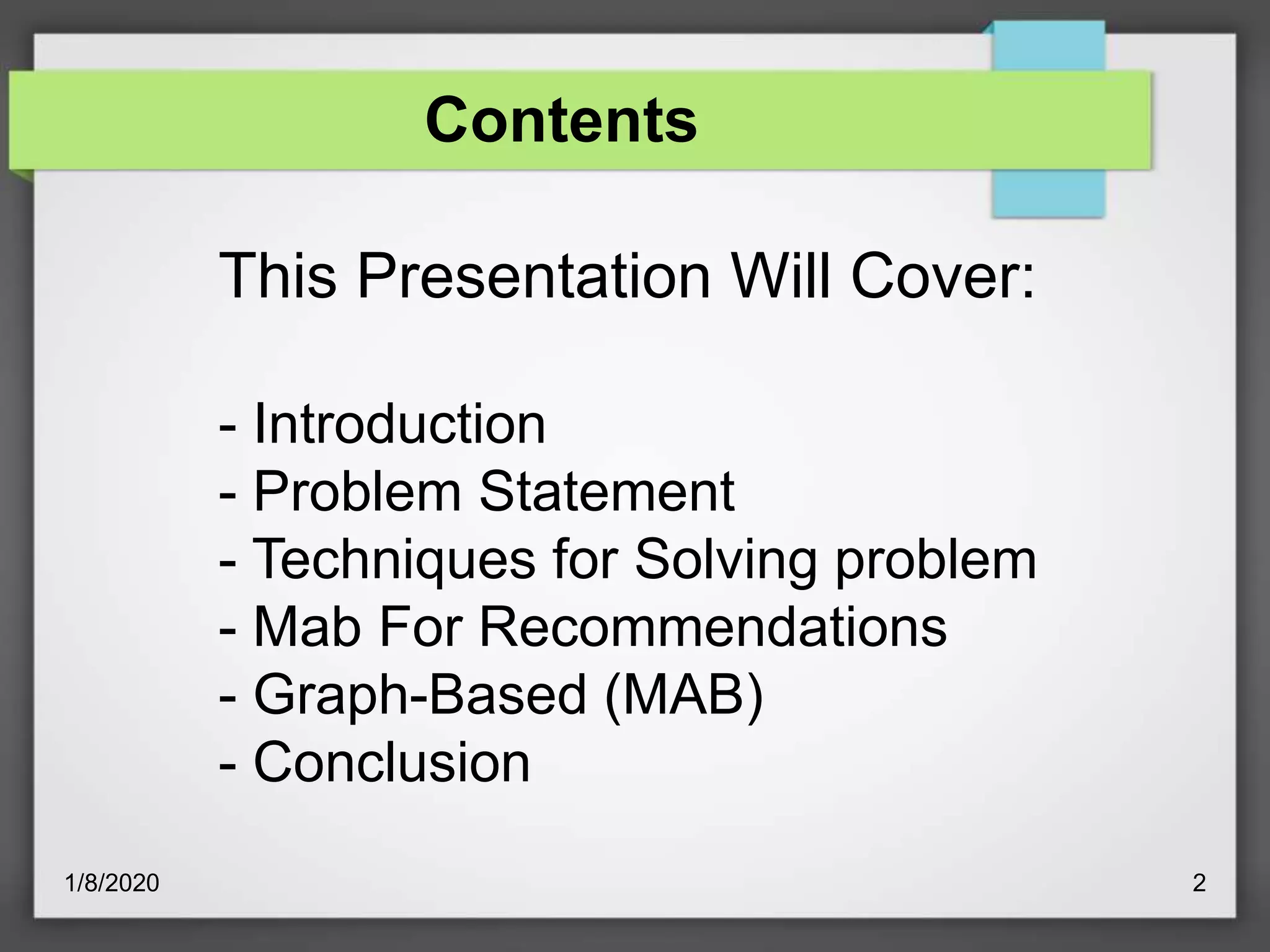 Contents

This Presentation Will Cover:

- Introduction
- Problem Statement
- Techniques for Solving problem
- Mab For Recommendations
- Graph-Based (MAB)
- Conclusion

1/8/2020

2